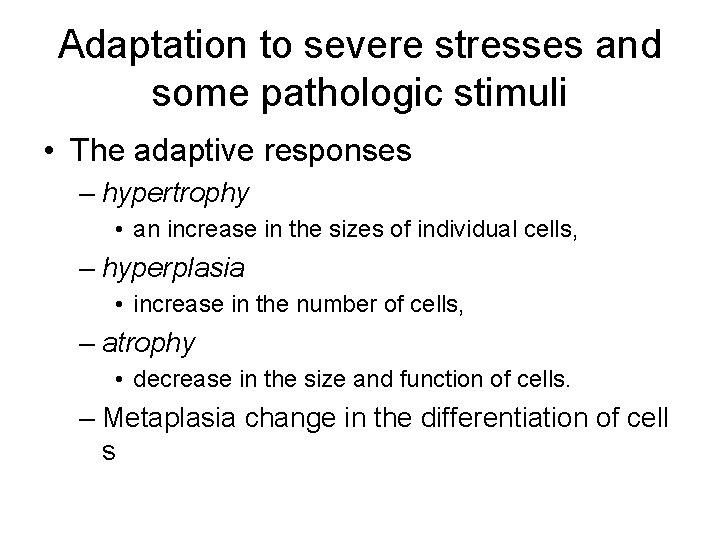 Adaptation to severe stresses and some pathologic stimuli

• The adaptive responses
– hypertrophy
• an increase in the sizes of individual cells,
– hyperplasia
• increase in the number of cells,
– atrophy
• decrease in the size and function of cells.
– Metaplasia change in the differentiation of cell s